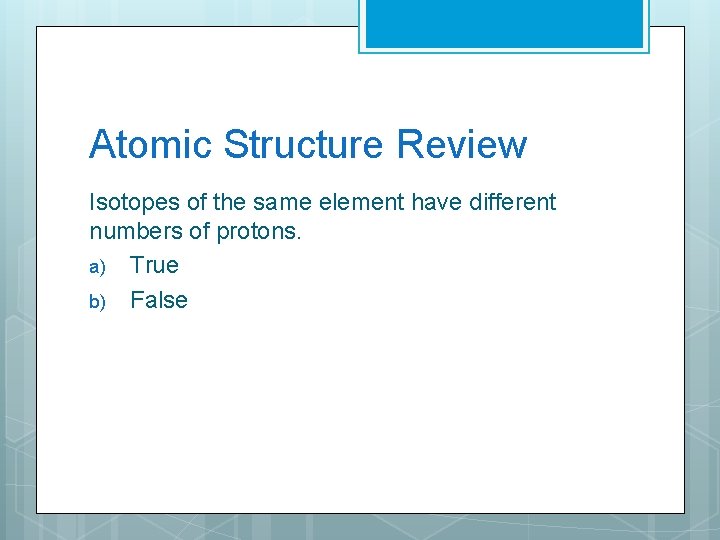 Atomic Structure Review

Isotopes of the same element have different numbers of protons.

a) True

b) False